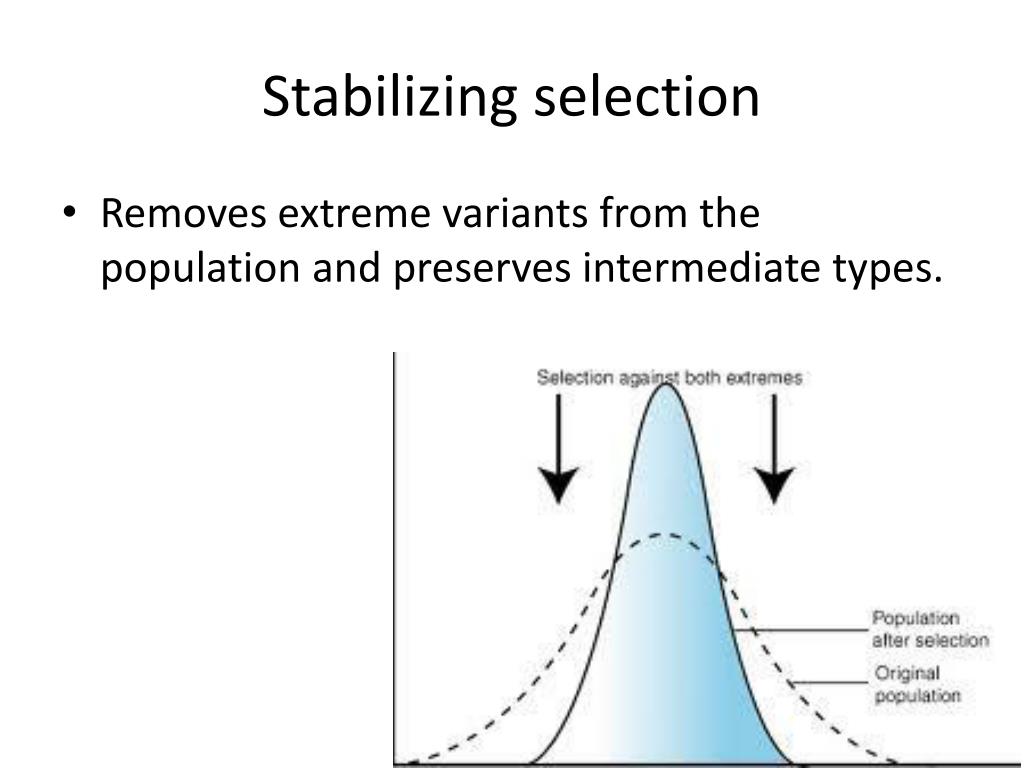 Stabilizing selection

• Removes extreme variants from the population and preserves intermediate types.

Selection against both extremes

Population after selection

Original population